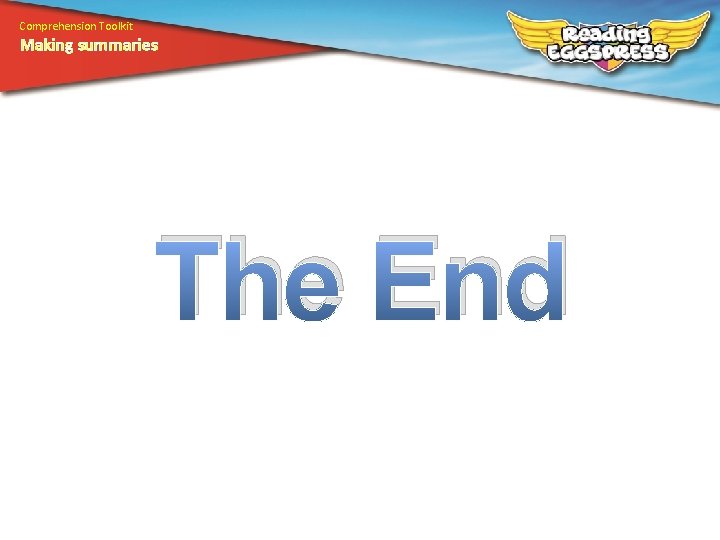 Comprehension Toolkit
Making summaries

Reading EGGSPRESS

The End